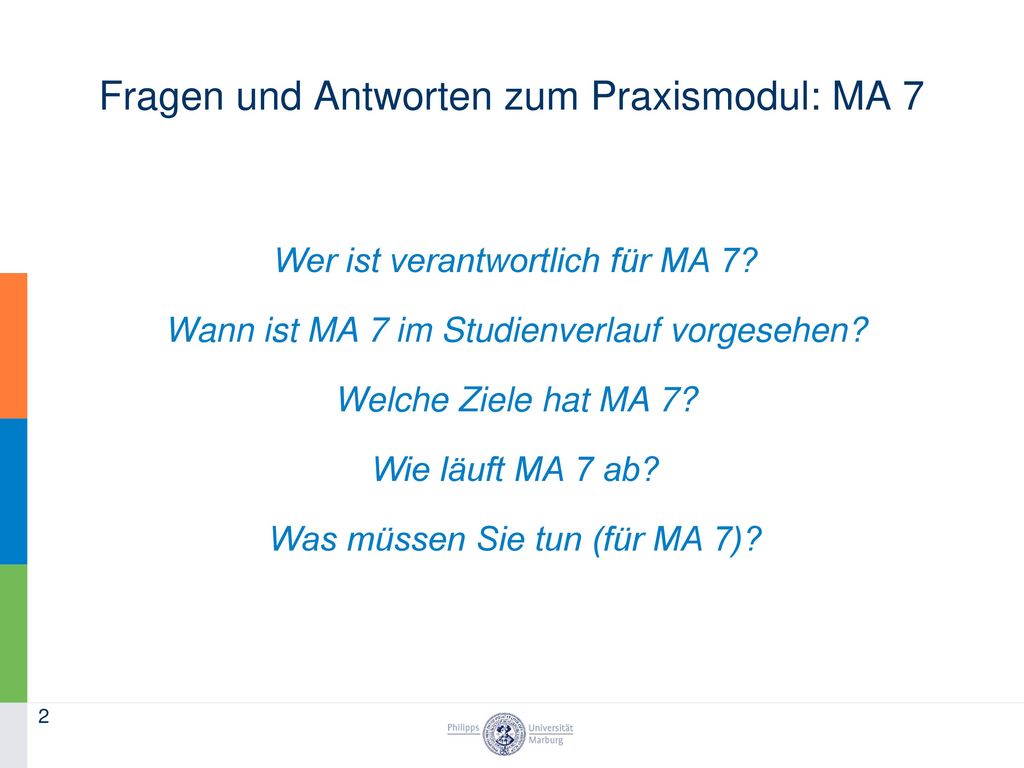 Fragen und Antworten zum Praxismodul: MA 7

Wer ist verantwortlich für MA 7?

Wann ist MA 7 im Studienverlauf vorgesehen?

Welche Ziele hat MA 7?

Wie läuft MA 7 ab?

Was müssen Sie tun (für MA 7)?

2

Philipps Universität Marburg